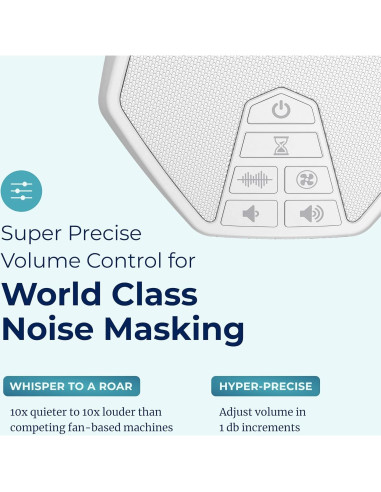 Super Precise Volume Control for

World Class Noise Masking

WHISPER TO A ROAR

10x quieter to 10x louder than competing fan-based machines

HYPER-PRECISE

Adjust volume in 1 db increments